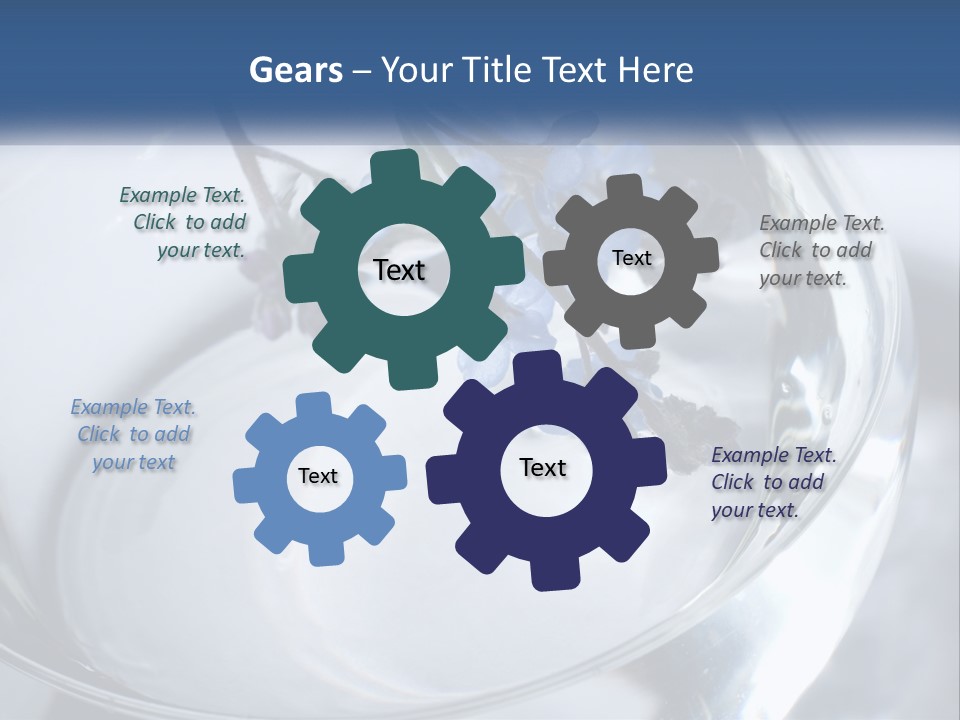 Gears – Your Title Text Here

Example Text. Click to add your text.

Text

Text

Example Text. Click to add your text.

Example Text. Click to add your text

Text

Text

Example Text. Click to add your text.